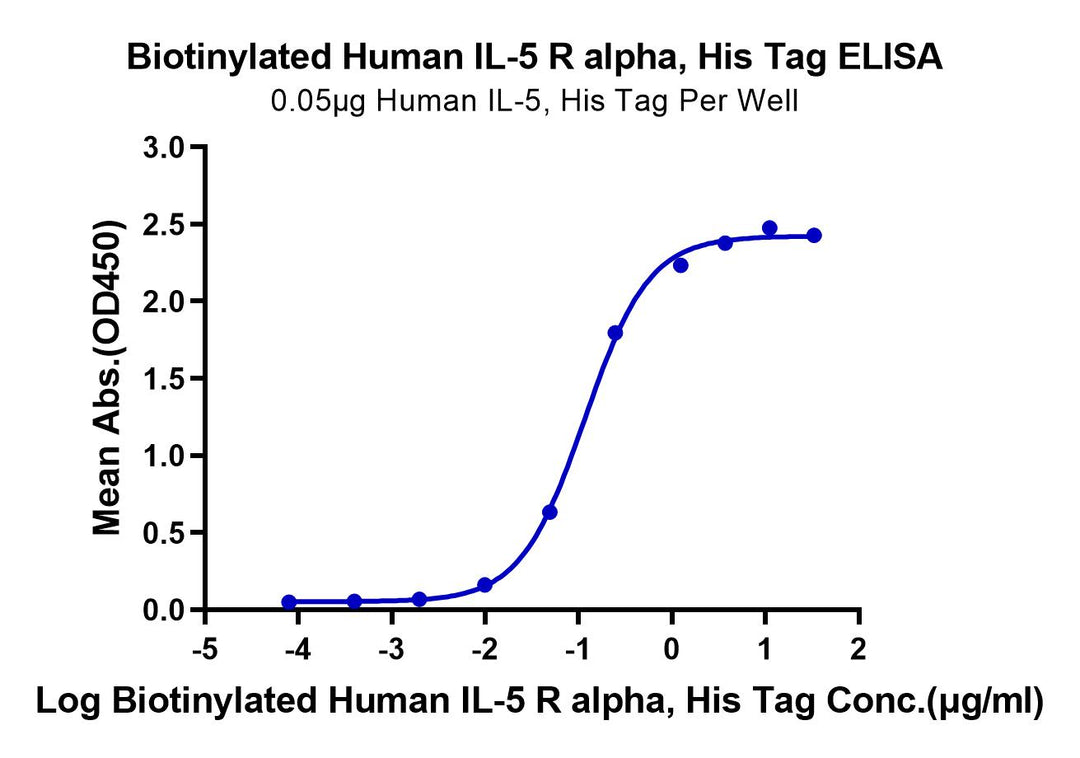 Biotinylated Human IL-5 R alpha, His Tag ELISA
0.05μg Human IL-5, His Tag Per Well

Mean Abs.(OD450)

3.0
2.5
2.0
1.5
1.0
0.5
0.0

-5 -4 -3 -2 -1 0 1 2

Log Biotinylated Human IL-5 R alpha, His Tag Conc.(μg/ml)